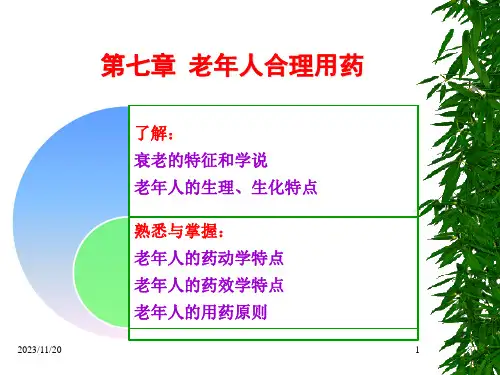 第七章 老年人合理用药

了解：
衰老的特征和学说
老年人的生理、生化特点

熟悉与掌握：
老年人的药动学特点
老年人的药效学特点
老年人的用药原则

2023/11/20

1